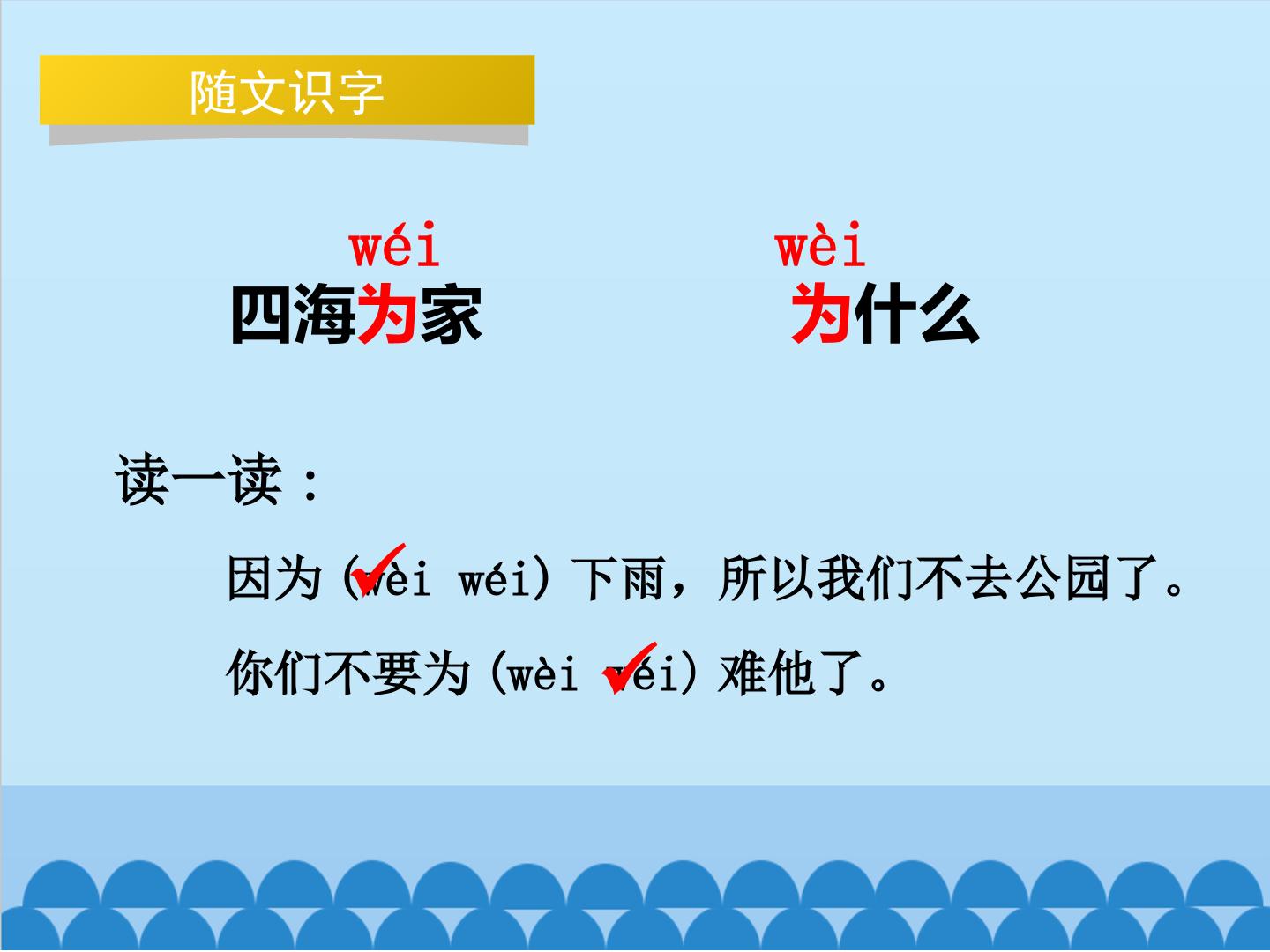 随文识字

wéi
四海为家

wèi
为什么

读一读：

因为（wèi wéi）下雨，所以我们不去公园了。

你们不要为（wèi wéi）难他了。